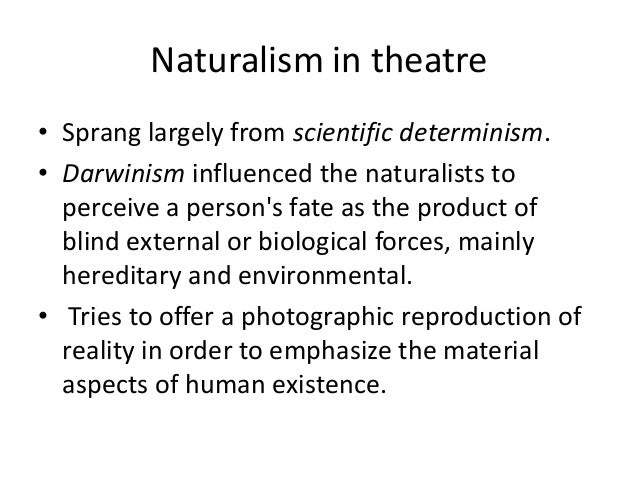 Naturalism in theatre

• Sprang largely from scientific determinism.
• Darwinism influenced the naturalists to perceive a person's fate as the product of blind external or biological forces, mainly hereditary and environmental.
• Tries to offer a photographic reproduction of reality in order to emphasize the material aspects of human existence.